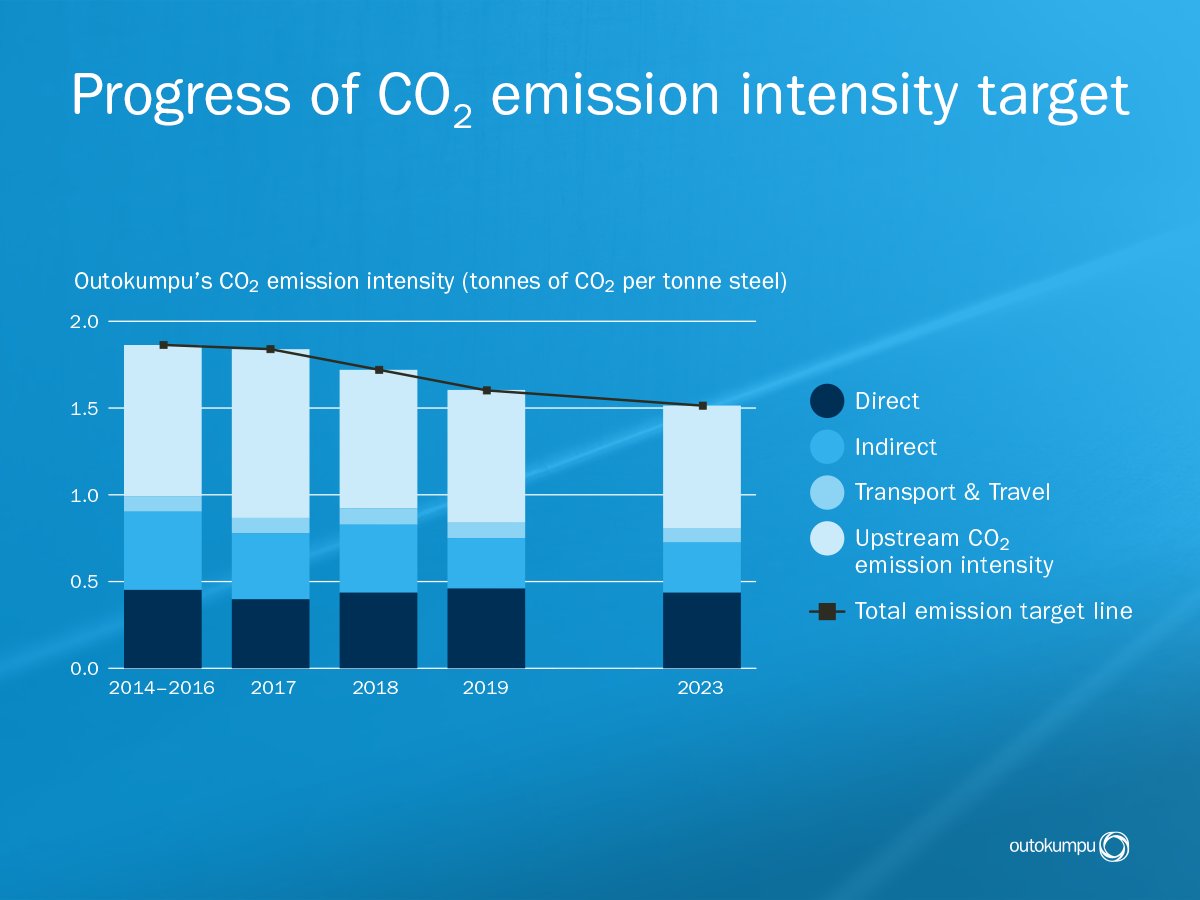 Progress of $CO_2$ emission intensity target

Outokumpu's $CO_2$ emission intensity (tonnes of $CO_2$ per tonne steel)

2.0
1.5
1.0
0.5
0.0

2014–2016
2017
2018
2019
2023

Direct
Indirect
Transport & Travel
Upstream $CO_2$ emission intensity
Total emission target line

outokumpu